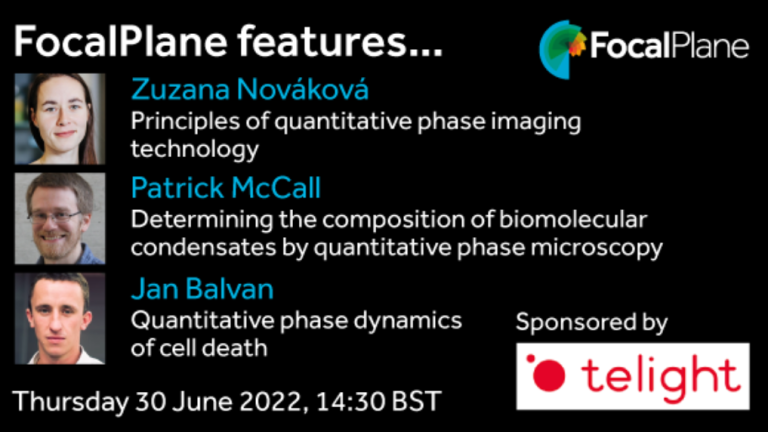 FocalPlane features...

FocalPlane

Zuzana Nováková
Principles of quantitative phase imaging technology

Patrick McCall
Determining the composition of biomolecular condensates by quantitative phase microscopy

Jan Balvan
Quantitative phase dynamics of cell death

Sponsored by

telight

Thursday 30 June 2022, 14:30 BST